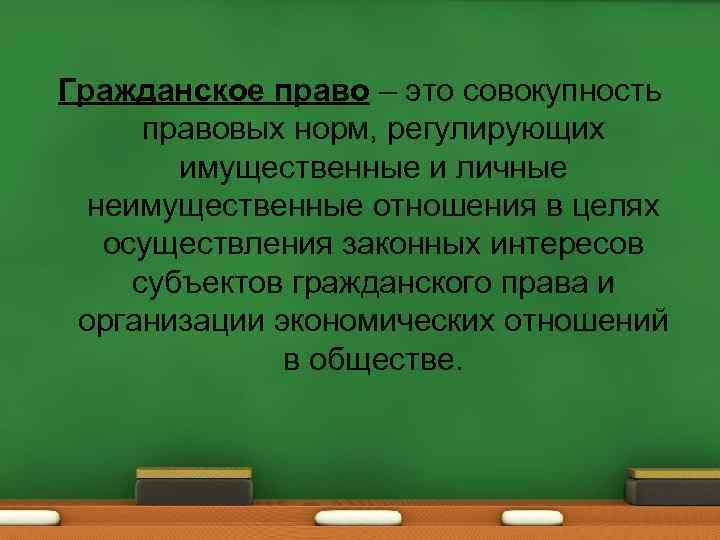 Гражданское право – это совокупность правовых норм, регулирующих имущественные и личные неимущественные отношения в целях осуществления законных интересов субъектов гражданского права и организации экономических отношений в обществе.